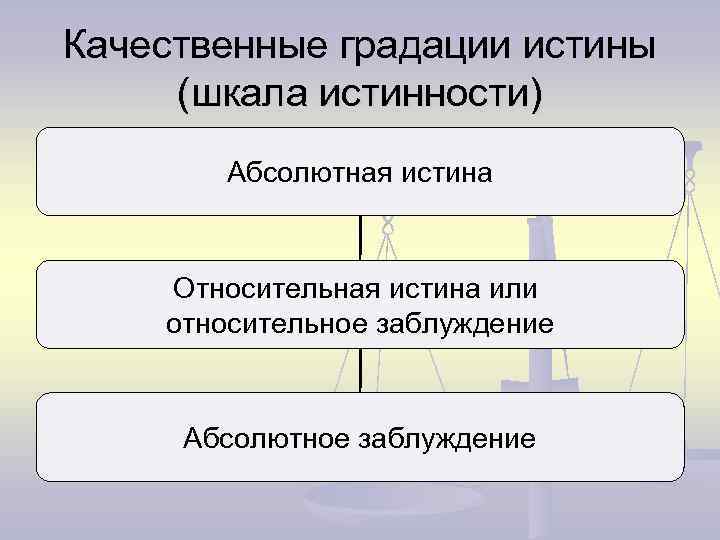 Качественные градации истины (шкала истинности)

Абсолютная истина

Относительная истина или относительное заблуждение

Абсолютное заблуждение